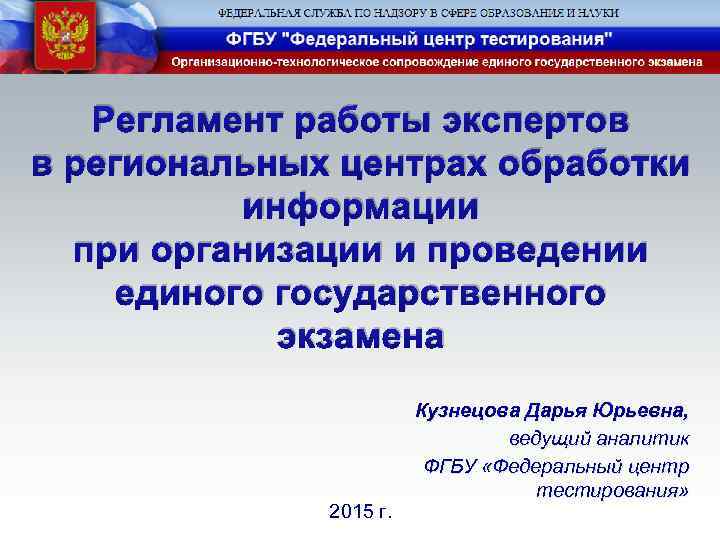 ФЕДЕРАЛЬНАЯ СЛУЖБА ПО НАДЗОРУ В СФЕРЕ ОБРАЗОВАНИЯ И НАУКИ
ФГБУ "Федеральный центр тестирования"
Организационно-технологическое сопровождение единого государственного экзамена

Регламент работы экспертов в региональных центрах обработки информации при организации и проведении единого государственного экзамена

Кузнецова Дарья Юрьевна,
ведущий аналитик
ФГБУ «Федеральный центр тестирования»

2015 г.